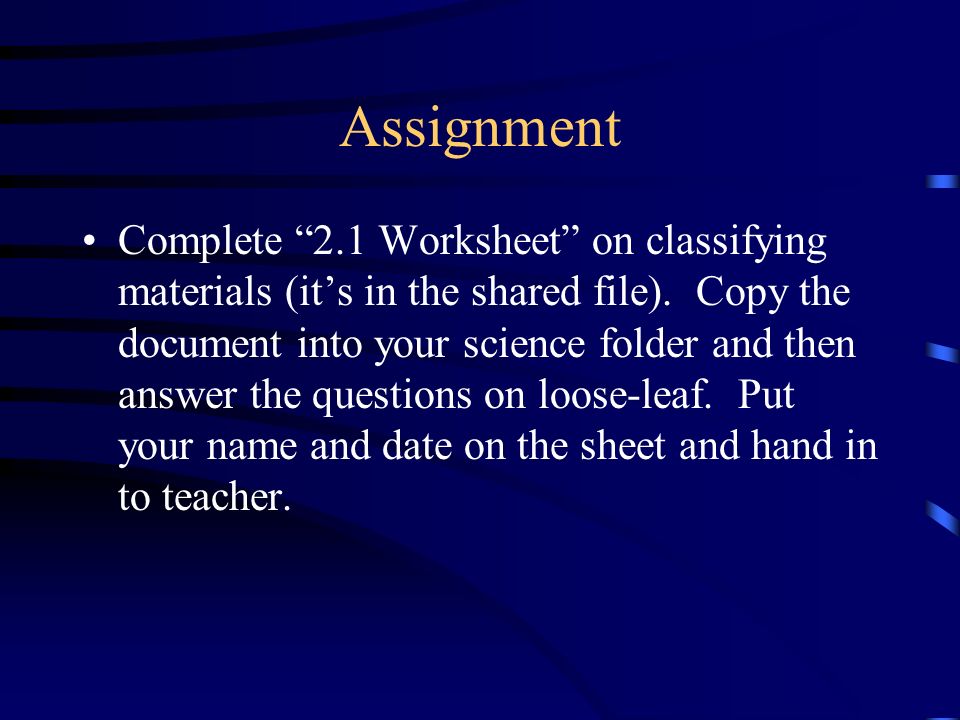 Assignment

• Complete “2.1 Worksheet” on classifying materials (it’s in the shared file). Copy the document into your science folder and then answer the questions on loose-leaf. Put your name and date on the sheet and hand in to teacher.